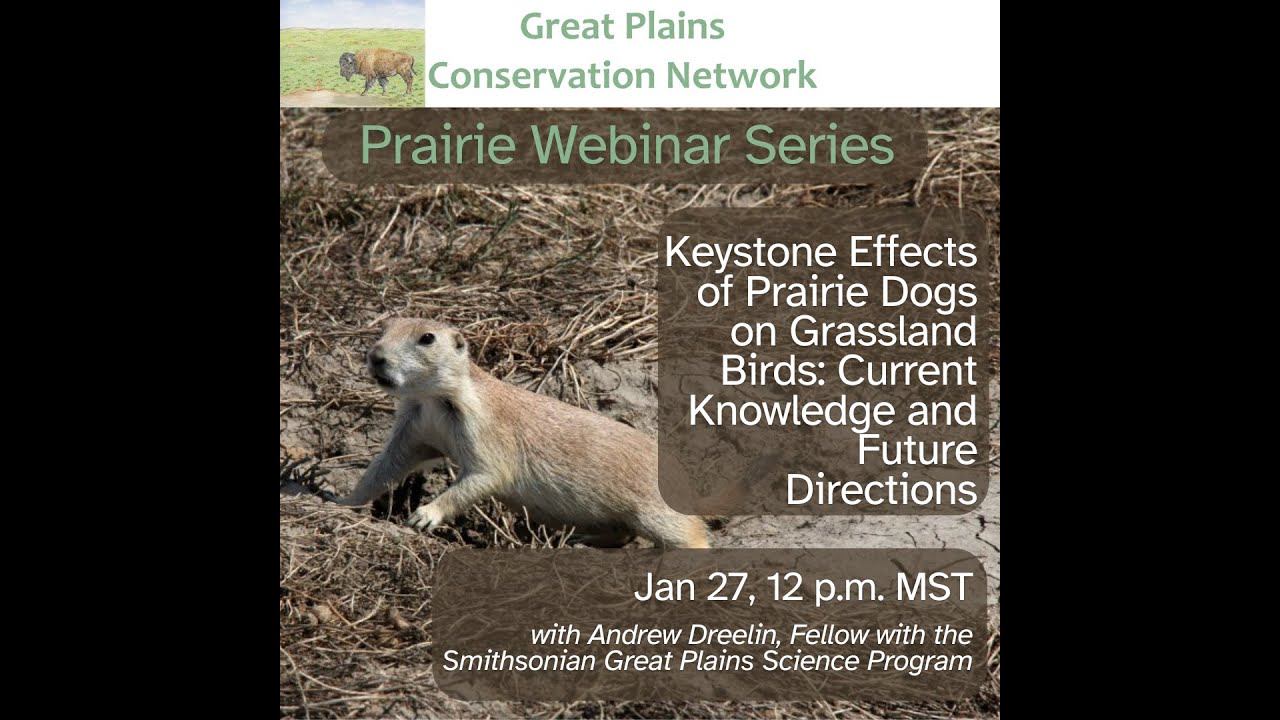 Great Plains
Conservation Network

Prairie Webinar Series

Keystone Effects of Prairie Dogs on Grassland Birds: Current Knowledge and Future Directions

Jan 27, 12 p.m. MST

with Andrew Dreelin, Fellow with the Smithsonian Great Plains Science Program